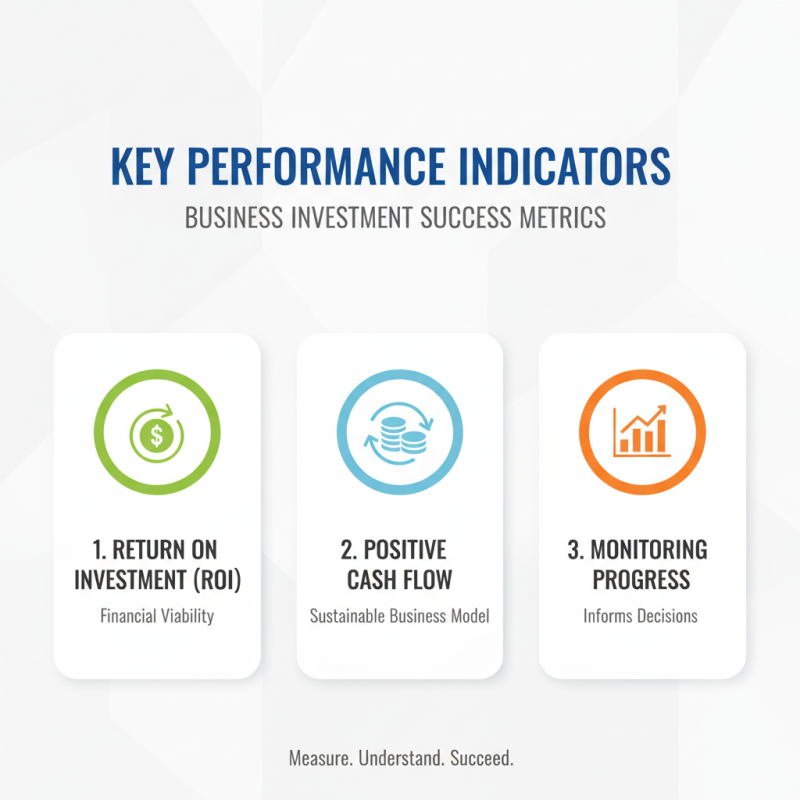 KEY PERFORMANCE INDICATORS

BUSINESS INVESTMENT SUCCESS METRICS

$

1. RETURN ON INVESTMENT (ROI)

Financial Viability

2. POSITIVE CASH FLOW

Sustainable Business Model

3. MONITORING PROGRESS

Informs Decisions

Measure. Understand. Succeed.